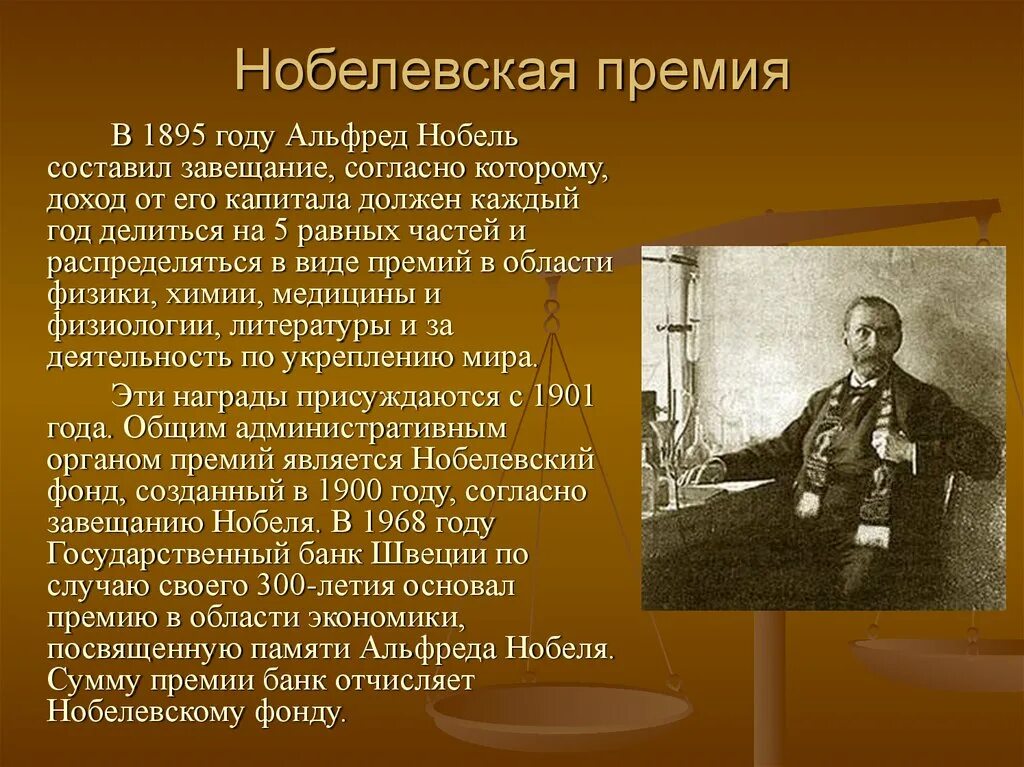 Нобелевская премия

В 1895 году Альфред Нобель составил завещание, согласно которому, доход от его капитала должен каждый год делиться на 5 равных частей и распределяться в виде премий в области физики, химии, медицины и физиологии, литературы и за деятельность по укреплению мира.

Эти награды присуждаются с 1901 года. Общим административным органом премий является Нобелевский фонд, созданный в 1900 году, согласно завещанию Нобеля. В 1968 году Государственный банк Швеции по случаю своего 300-летия основал премию в области экономики, посвященную памяти Альфреда Нобеля. Сумму премии банк отчисляет Нобелевскому фонду.